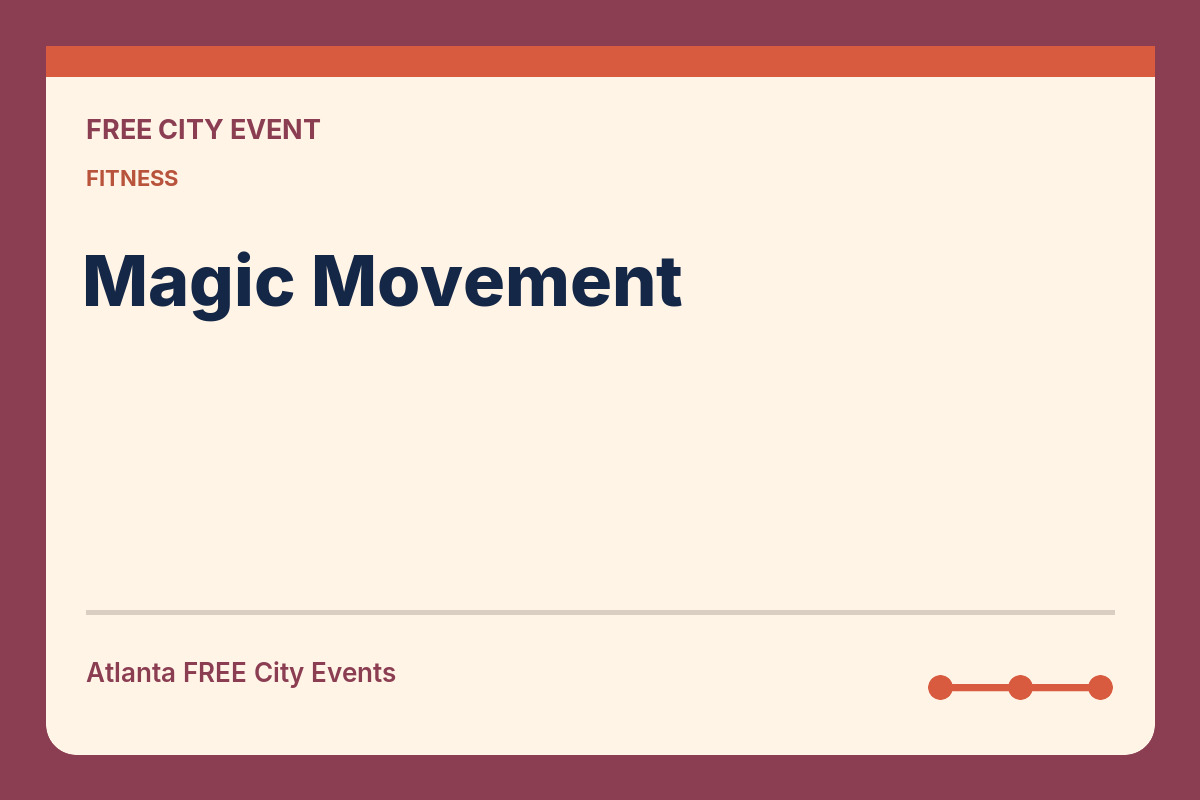 FREE CITY EVENT

FITNESS

Magic Movement

Atlanta FREE City Events